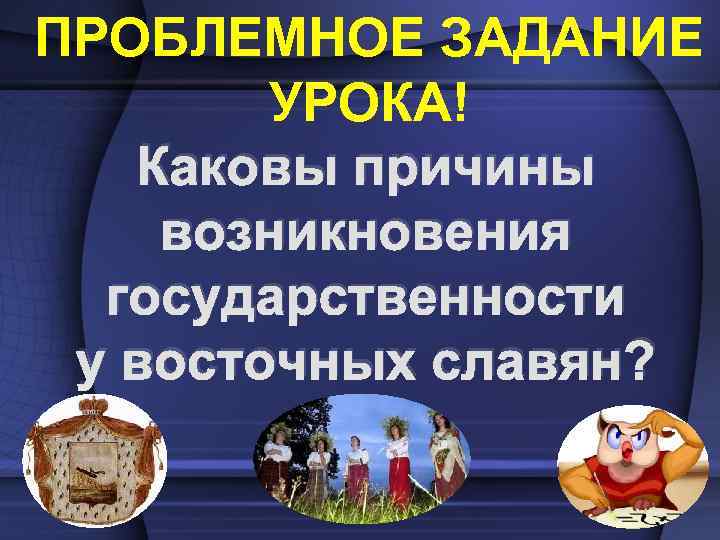 ПРОБЛЕМНОЕ ЗАДАНИЕ УРОКА!

Каковы причины возникновения государственности у восточных славян?